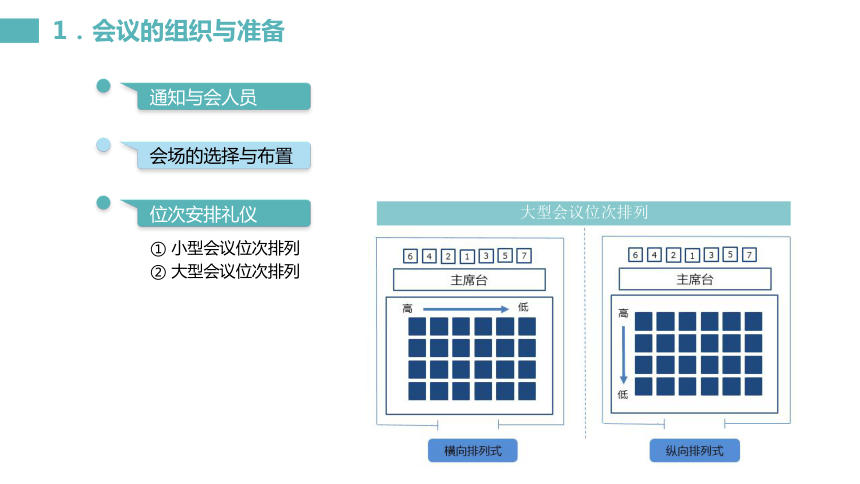 1．会议的组织与准备

通知与会人员

会场的选择与布置

位次安排礼仪

① 小型会议位次排列
② 大型会议位次排列

大型会议位次排列

6 4 2 1 3 5 7

主席台

高 低

横向排列式

6 4 2 1 3 5 7

主席台

高 低

纵向排列式